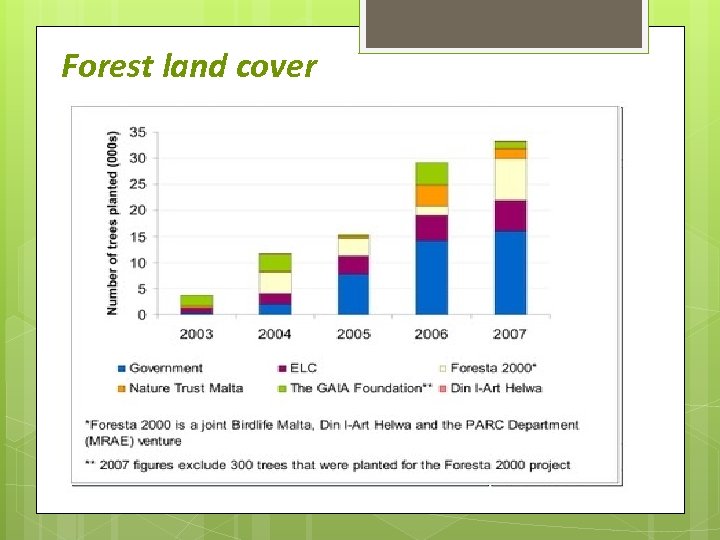 Forest land cover

Number of trees planted (000s)

35
30
25
20
15
10
5
0

2003 2004 2005 2006 2007

Government
ELC
Foresta 2000*
Nature Trust Malta
The GAIA Foundation**
Din l-Art Helwa

*Foresta 2000 is a joint Birdlife Malta, Din l-Art Helwa and the PARC Department (MRAE) venture

** 2007 figures exclude 300 trees that were planted for the Foresta 2000 project